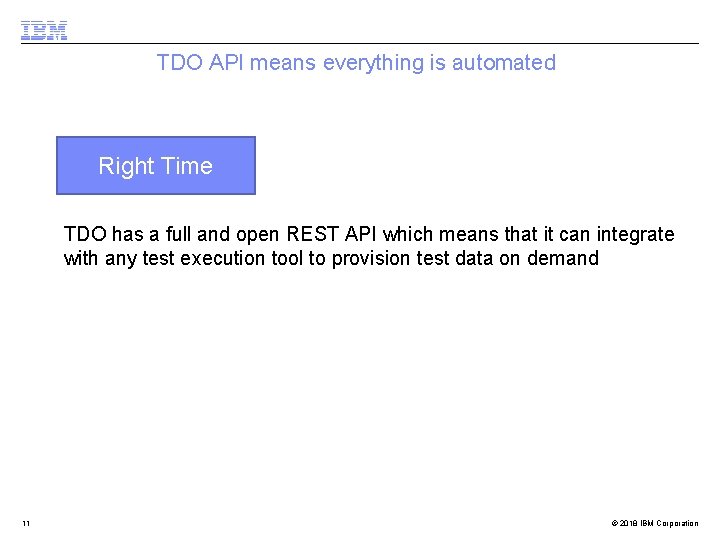 IBM

TDO API means everything is automated

Right Time

TDO has a full and open REST API which means that it can integrate with any test execution tool to provision test data on demand

11

© 2018 IBM Corporation